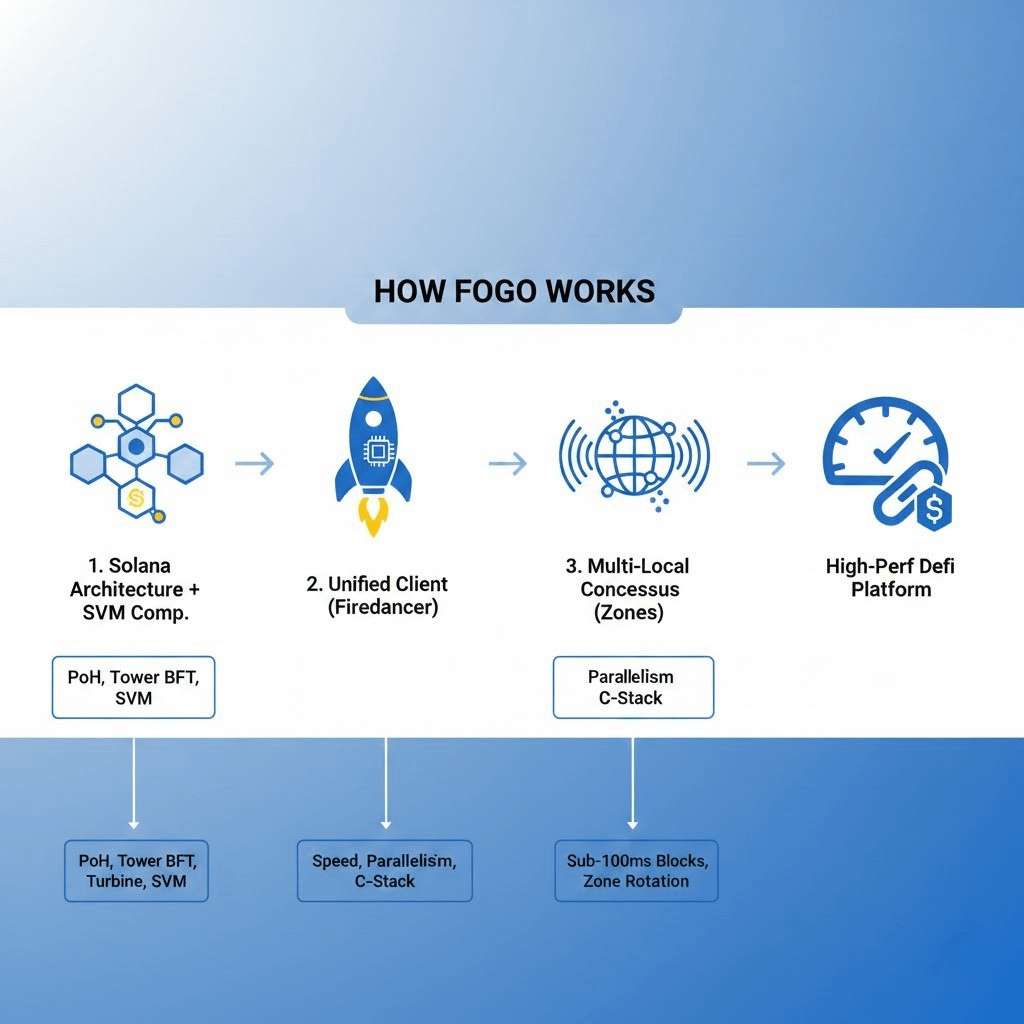 HOW FOGO WORKS

1. Solana Architecture + SVM Comp.

2. Unified Client (Firedancer)

3. Multi-Local Concessus (Zones)

High-Perf Defi Platform

PoH, Tower BFT, SVM

Parallelism C-Stack

PoH, Tower BFT, Turbine, SVM

Speed, Parallelism, C-Stack

Sub-100ms Blocks, Zone Rotation